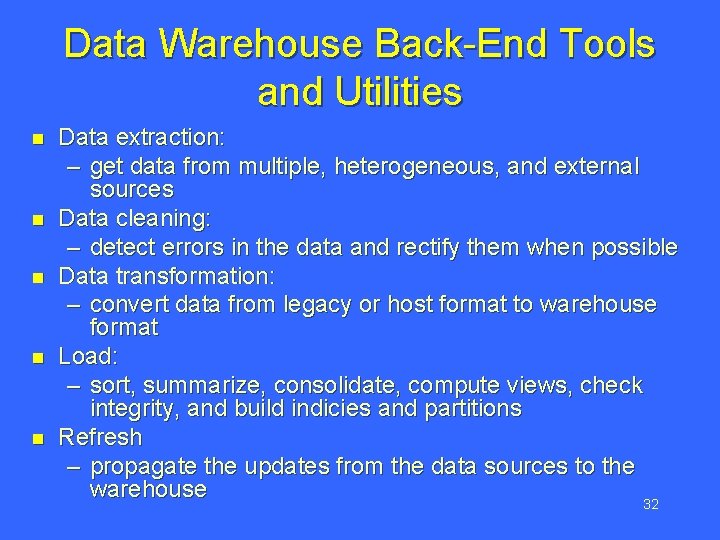 Data Warehouse Back-End Tools and Utilities

- Data extraction:
  – get data from multiple, heterogeneous, and external sources
- Data cleaning:
  – detect errors in the data and rectify them when possible
- Data transformation:
  – convert data from legacy or host format to warehouse format
- Load:
  – sort, summarize, consolidate, compute views, check integrity, and build indicies and partitions
- Refresh
  – propagate the updates from the data sources to the warehouse

32